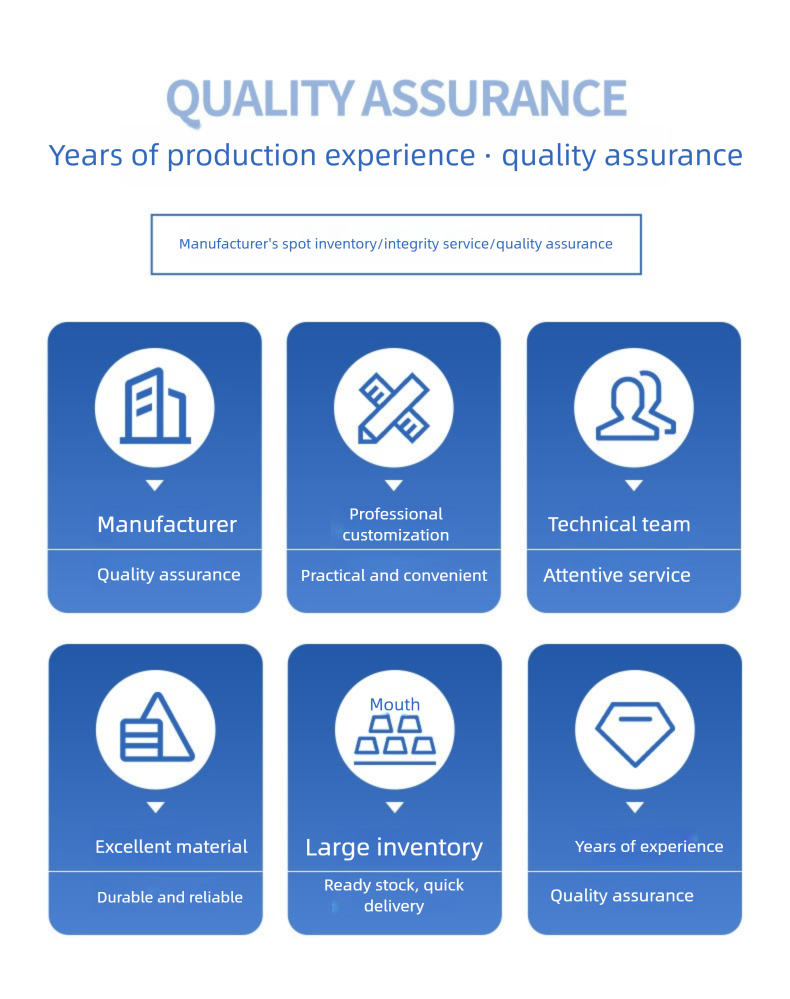 QUALITY ASSURANCE

Years of production experience · quality assurance

Manufacturer's spot inventory/integrity service/quality assurance

Manufacturer

Quality assurance

Professional customization

Practical and convenient

Technical team

Attentive service

Excellent material

Durable and reliable

Mouth

Large inventory

Ready stock, quick delivery

Years of experience

Quality assurance